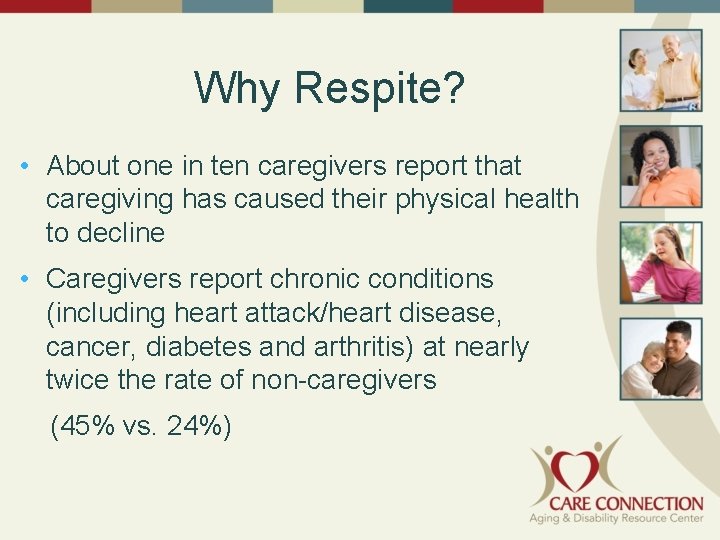 Why Respite?

• About one in ten caregivers report that caregiving has caused their physical health to decline

• Caregivers report chronic conditions (including heart attack/heart disease, cancer, diabetes and arthritis) at nearly twice the rate of non-caregivers

(45% vs. 24%)

CARE CONNECTION
Aging & Disability Resource Center